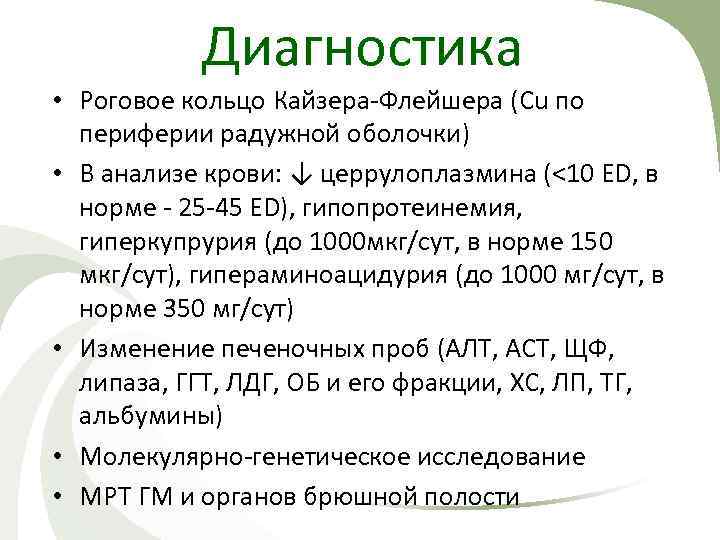 Диагностика

• Роговое кольцо Кайзера-Флейшера (Cu по периферии радужной оболочки)
• В анализе крови: ↓ церрулоплазмина (<10 ED, в норме - 25-45 ED), гипопротеинемия, гиперкупрурия (до 1000мкг/сут, в норме 150 мкг/сут), гипераминоацидурия (до 1000 мг/сут, в норме 350 мг/сут)
• Изменение печеночных проб (АЛТ, АСТ, ЩФ, липаза, ГГТ, ЛДГ, ОБ и его фракции, ХС, ЛП, ТГ, альбумины)
• Молекулярно-генетическое исследование
• МРТ ГМ и органов брюшной полости